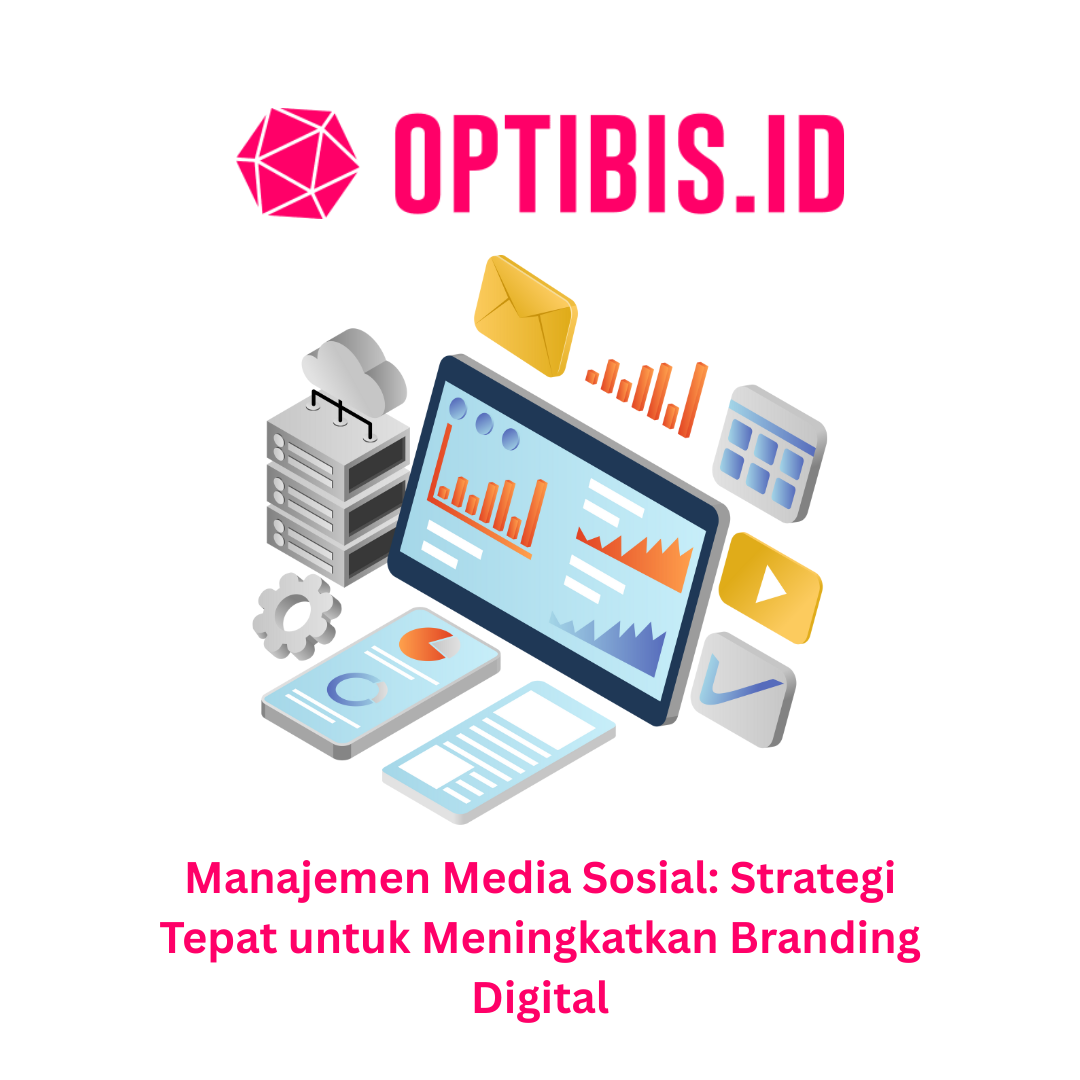 OPTIBIS.ID

Manajemen Media Sosial: Strategi Tepat untuk Meningkatkan Branding Digital